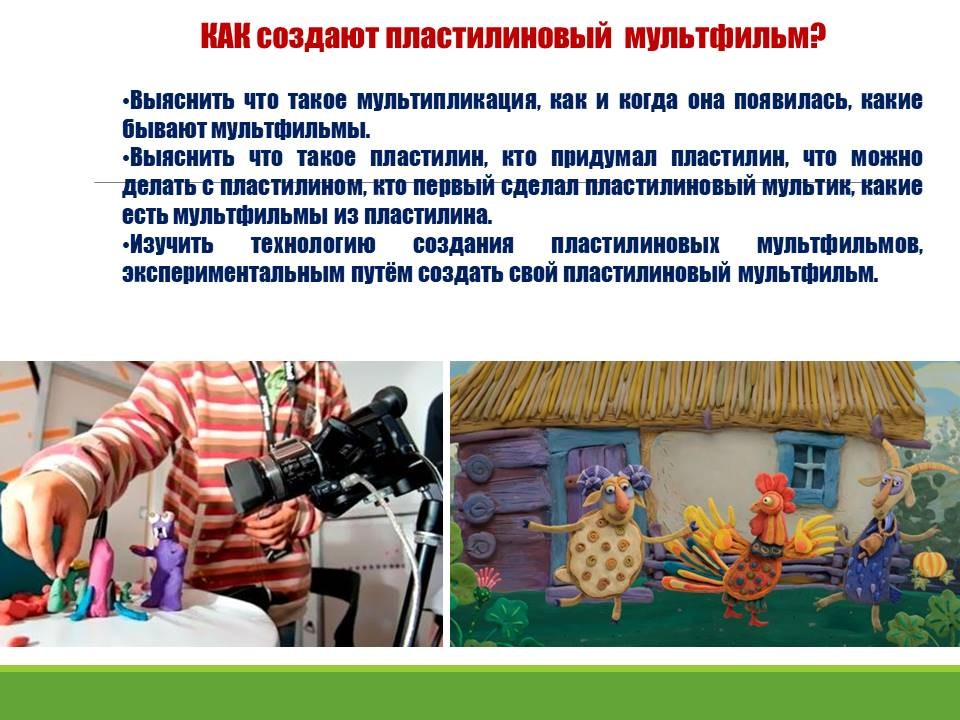 КАК создают пластилиновый мультфильм?

•Выяснить что такое мультипликация, как и когда она появилась, какие бывают мультфильмы.
•Выяснить что такое пластилин, кто придумал пластилин, что можно делать с пластилином, кто первый сделал пластилиновый мультик, какие есть мультфильмы из пластилина.
•Изучить технологию создания пластилиновых мультфильмов, экспериментальным путём создать свой пластилиновый мультфильм.